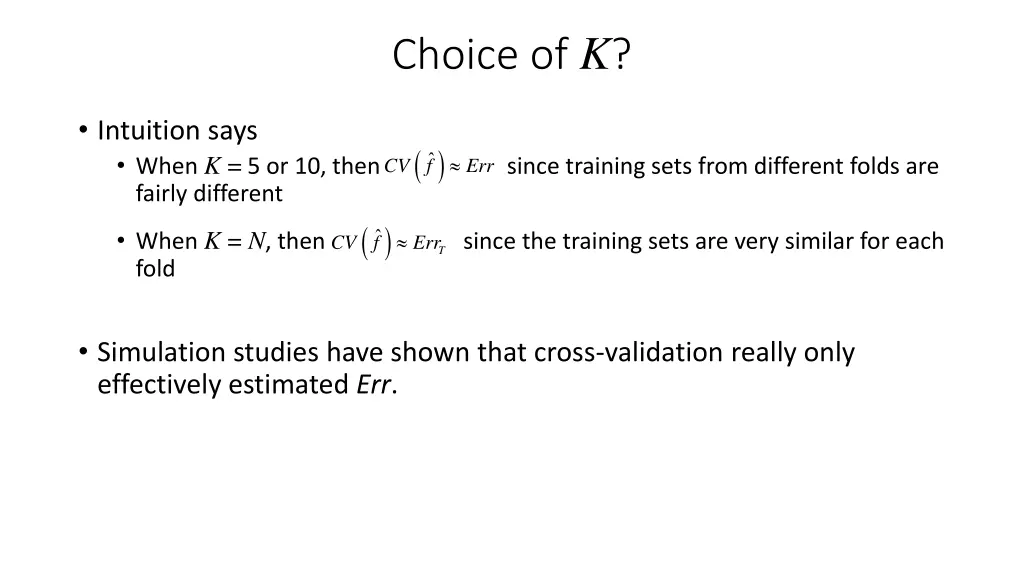 Choice of $K$?

• Intuition says
  • When $K = 5$ or 10, then $CV\left(\hat{f}\right) \approx Err$ since training sets from different folds are fairly different
  • When $K = N$, then $CV\left(\hat{f}\right) \approx Err_T$ since the training sets are very similar for each fold

• Simulation studies have shown that cross-validation really only effectively estimated *Err*.